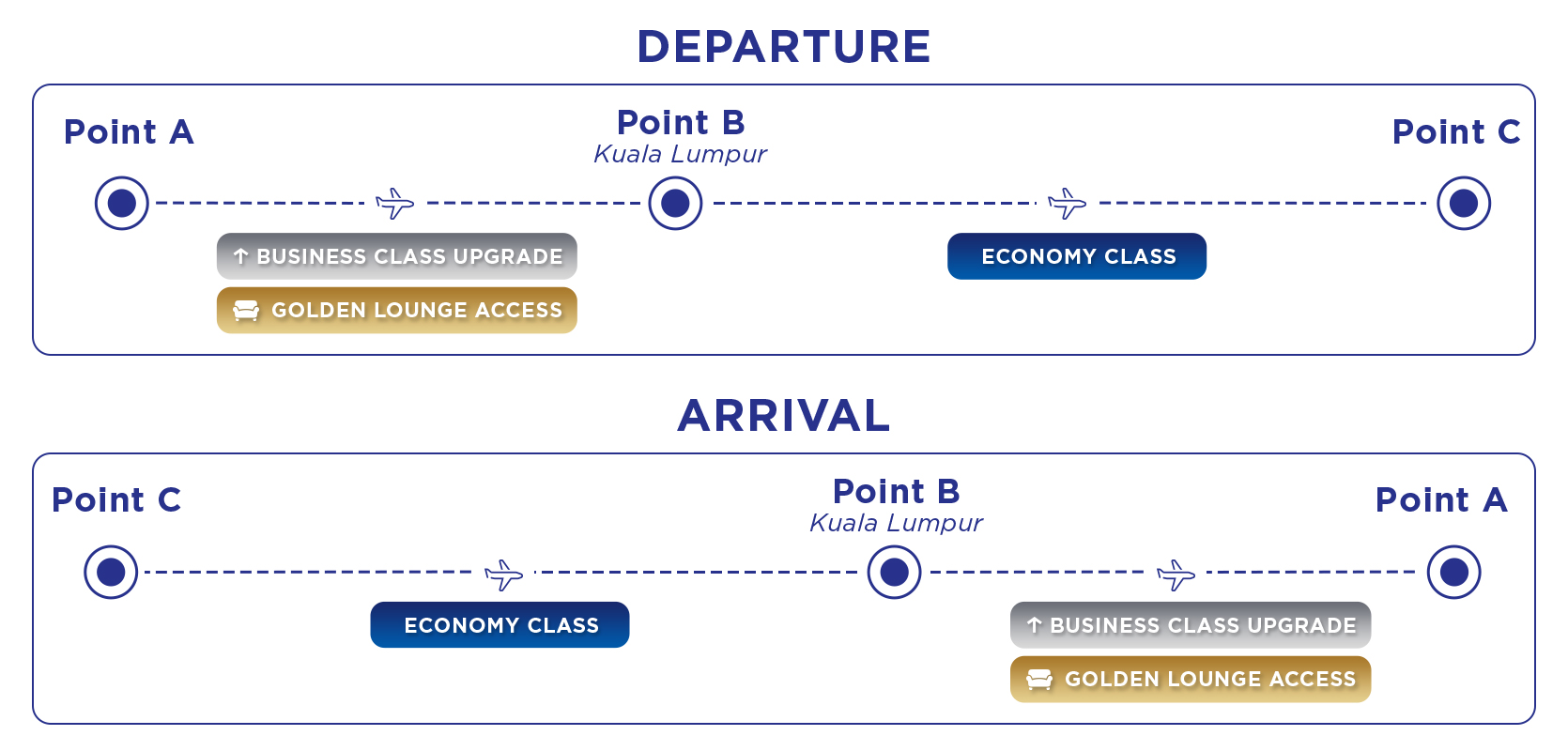 DEPARTURE

Point A

Point B
Kuala Lumpur

Point C

↑ BUSINESS CLASS UPGRADE

GOLDEN LOUNGE ACCESS

ECONOMY CLASS

ARRIVAL

Point C

Point B
Kuala Lumpur

Point A

ECONOMY CLASS

↑ BUSINESS CLASS UPGRADE

GOLDEN LOUNGE ACCESS